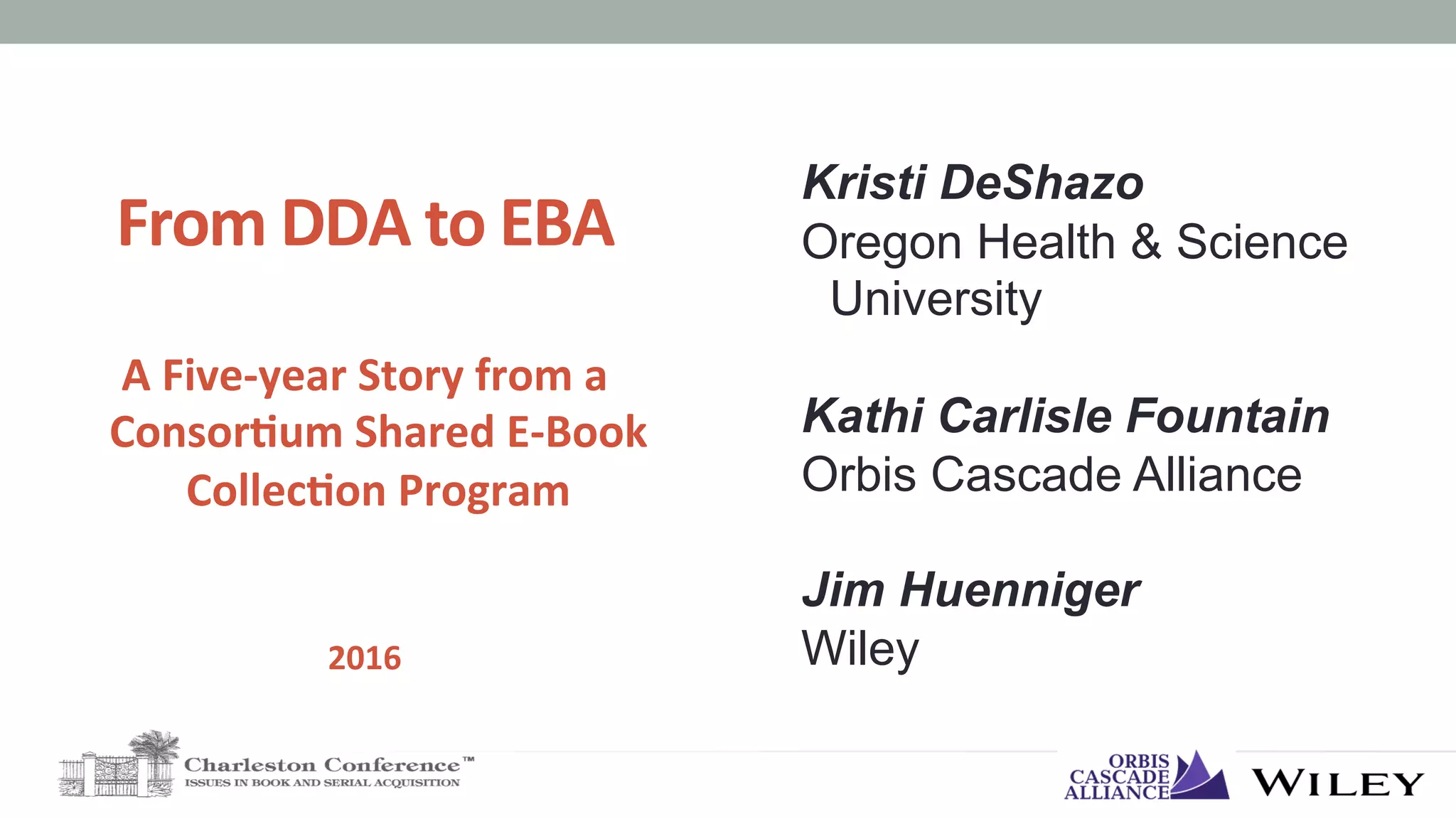 From DDA to EBA

A Five-year Story from a Consortium Shared E-Book Collection Program

2016

Kristi DeShazo
Oregon Health & Science University

Kathi Carlisle Fountain
Orbis Cascade Alliance

Jim Huenniger
Wiley

Charleston Conference™
ISSUES IN BOOK AND SERIAL ACQUISITION

ORBIS CASCADE ALLIANCE

WILEY